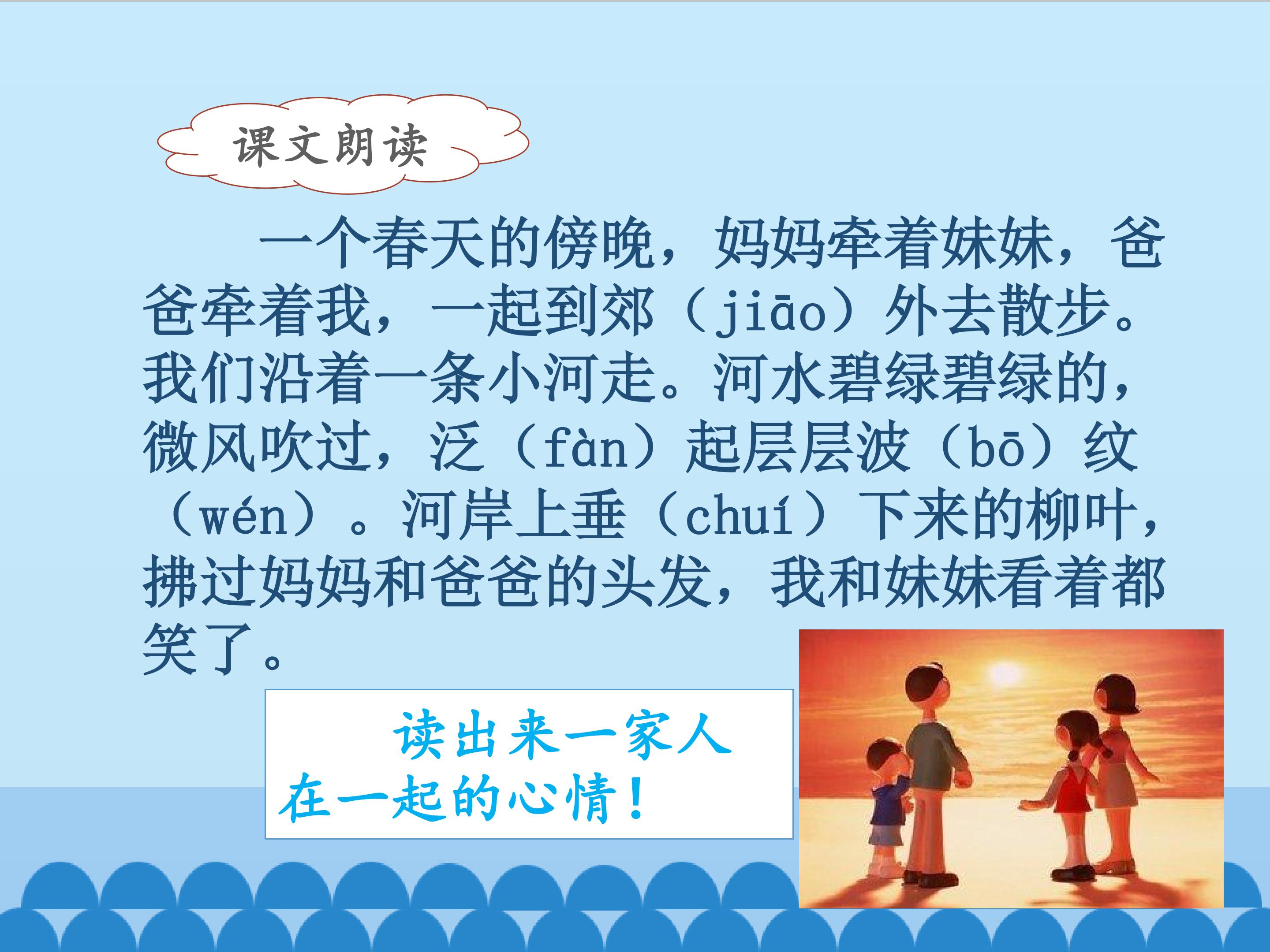 课文朗读

一个春天的傍晚，妈妈牵着妹妹，爸爸牵着我，一起到郊（jiāo）外去散步。我们沿着一条小河走。河水碧绿碧绿的，微风吹过，泛（fàn）起层层波（bō）纹（wén）。河岸上垂（chuí）下来的柳叶，拂过妈妈和爸爸的头发，我和妹妹看着都笑了。

读出来一家人在一起的心情！